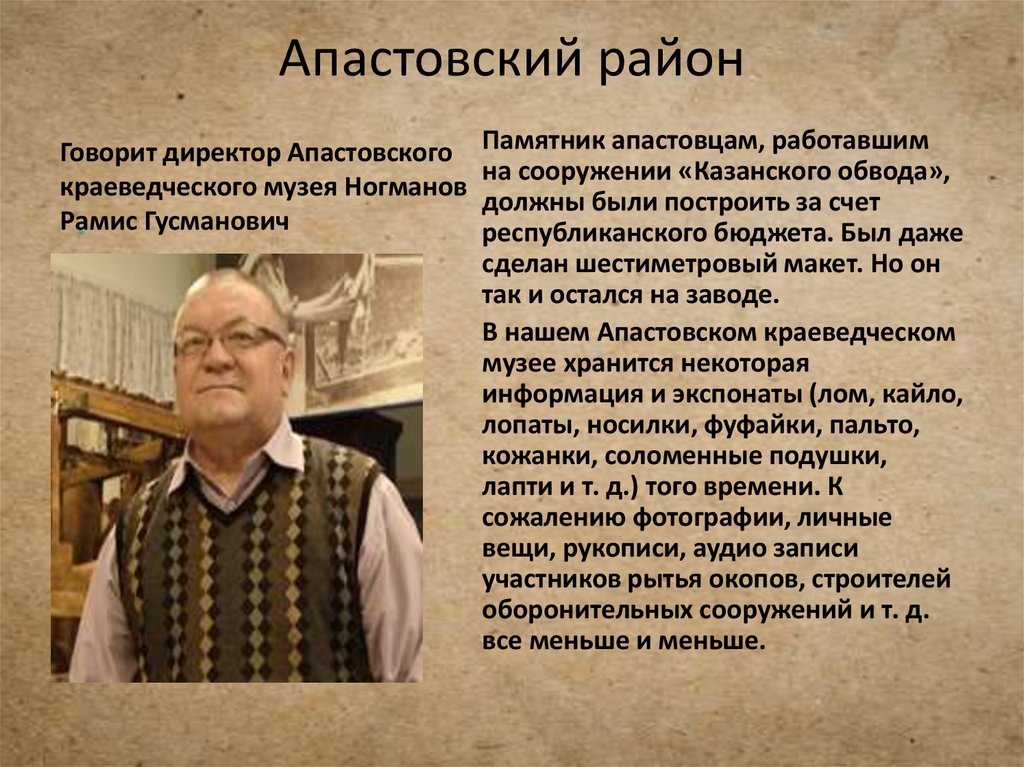 Апастовский район

Говорит директор Апастовского краеведческого музея Ногманов Рамис Гусманович

Памятник апастовцам, работавшим на сооружении «Казанского обвода», должны были построить за счет республиканского бюджета. Был даже сделан шестиметровый макет. Но он так и остался на заводе.

В нашем Апастовском краеведческом музее хранится некоторая информация и экспонаты (лом, кайло, лопаты, носилки, фуфайки, пальто, кожанки, соломенные подушки, лапти и т. д.) того времени. К сожалению фотографии, личные вещи, рукописи, аудио записи участников рытья окопов, строителей оборонительных сооружений и т. д. все меньше и меньше.